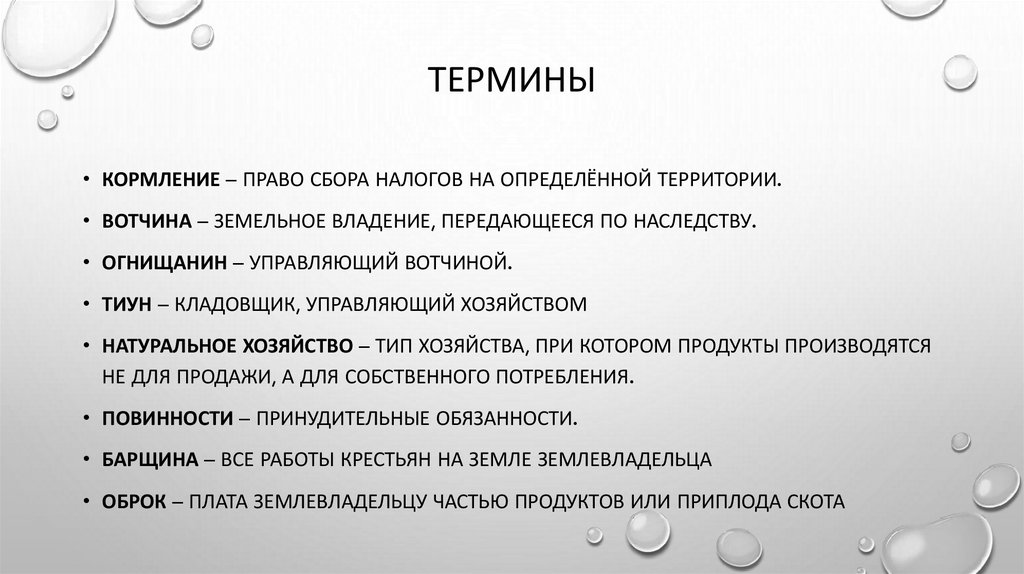 ТЕРМИНЫ

• КОРМЛЕНИЕ – ПРАВО СБОРА НАЛОГОВ НА ОПРЕДЕЛЁННОЙ ТЕРРИТОРИИ.

• ВОТЧИНА – ЗЕМЕЛЬНОЕ ВЛАДЕНИЕ, ПЕРЕДАЮЩЕЕСЯ ПО НАСЛЕДСТВУ.

• ОГНИЩАНИН – УПРАВЛЯЮЩИЙ ВОТЧИНОЙ.

• ТИУН – КЛАДОВЩИК, УПРАВЛЯЮЩИЙ ХОЗЯЙСТВОМ

• НАТУРАЛЬНОЕ ХОЗЯЙСТВО – ТИП ХОЗЯЙСТВА, ПРИ КОТОРОМ ПРОДУКТЫ ПРОИЗВОДЯТСЯ НЕ ДЛЯ ПРОДАЖИ, А ДЛЯ СОБСТВЕННОГО ПОТРЕБЛЕНИЯ.

• ПОВИННОСТИ – ПРИНУДИТЕЛЬНЫЕ ОБЯЗАННОСТИ.

• БАРЩИНА – ВСЕ РАБОТЫ КРЕСТЬЯН НА ЗЕМЛЕ ЗЕМЛЕВЛАДЕЛЬЦА

• ОБРОК – ПЛАТА ЗЕМЛЕВЛАДЕЛЬЦУ ЧАСТЬЮ ПРОДУКТОВ ИЛИ ПРИПЛОДА СКОТА